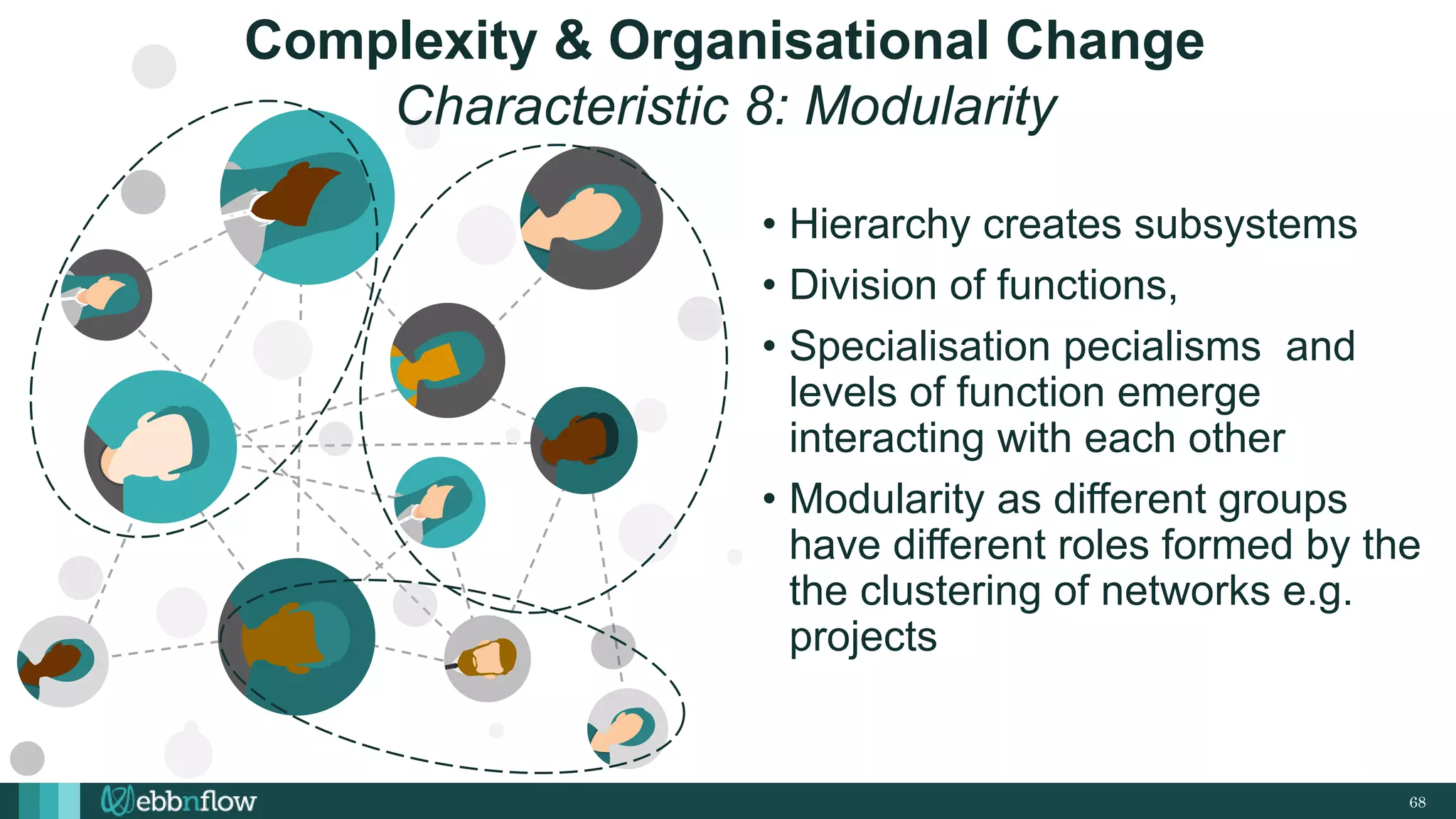 Complexity & Organisational Change
Characteristic 8: Modularity

• Hierarchy creates subsystems
• Division of functions,
• Specialisation pecialisms  and levels of function emerge interacting with each other
• Modularity as different groups have different roles formed by the the clustering of networks e.g. projects

ebbnflow

68